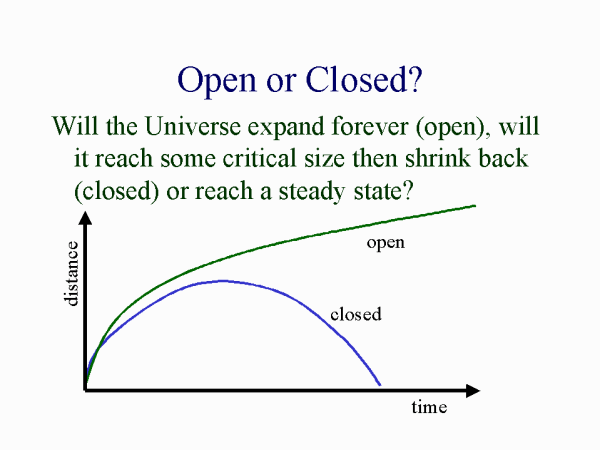 Open or Closed?

Will the Universe expand forever (open), will it reach some critical size then shrink back (closed) or reach a steady state?

distance

open

closed

time